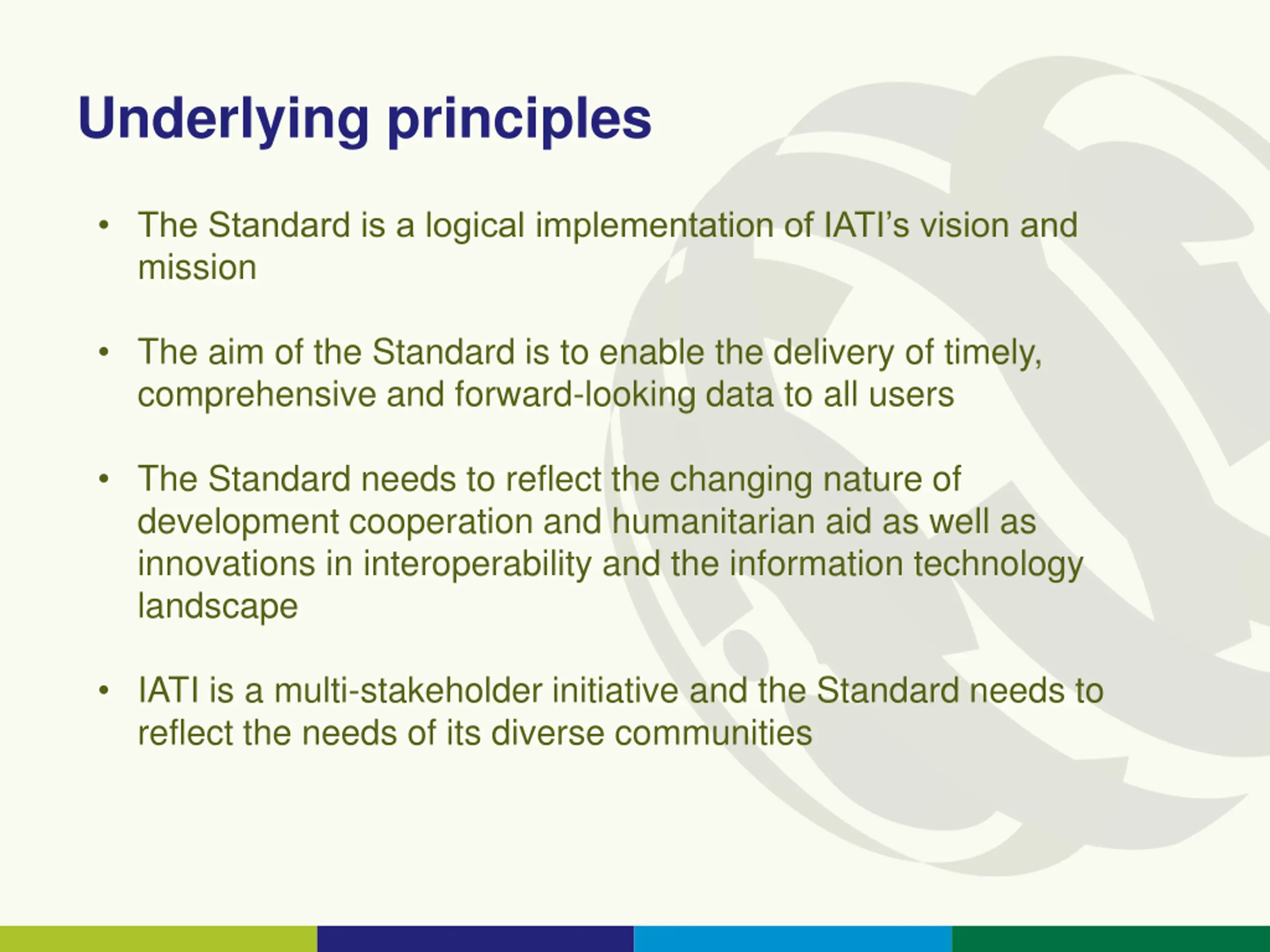 Underlying principles

• The Standard is a logical implementation of IATI’s vision and mission

• The aim of the Standard is to enable the delivery of timely, comprehensive and forward-looking data to all users

• The Standard needs to reflect the changing nature of development cooperation and humanitarian aid as well as innovations in interoperability and the information technology landscape

• IATI is a multi-stakeholder initiative and the Standard needs to reflect the needs of its diverse communities